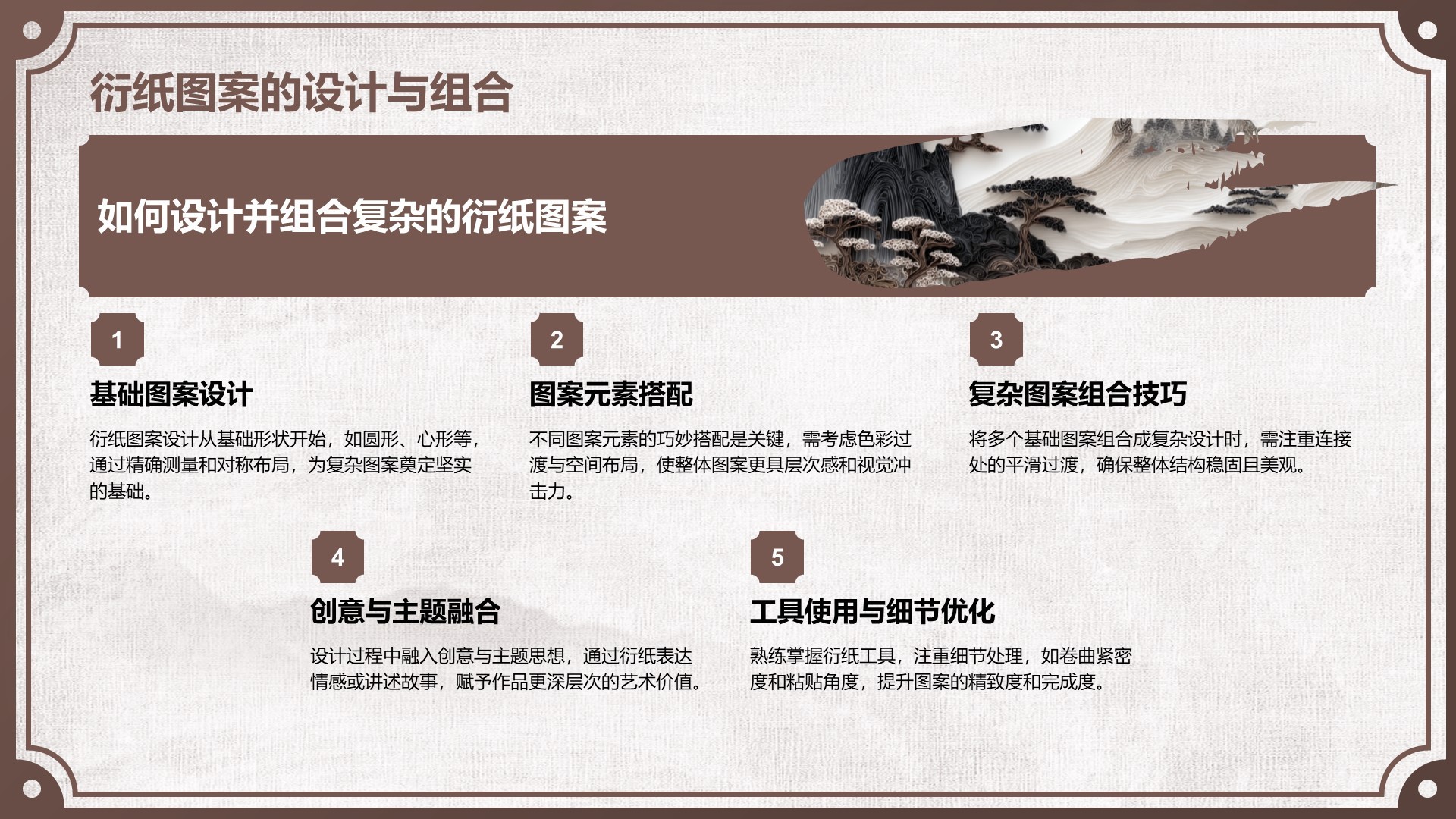 衍纸图案的设计与组合

如何设计并组合复杂的衍纸图案

1

基础图案设计

衍纸图案设计从基础形状开始，如圆形、心形等，通过精确测量和对称布局，为复杂图案奠定坚实的基础。

2

图案元素搭配

不同图案元素的巧妙搭配是关键，需考虑色彩过渡与空间布局，使整体图案更具层次感和视觉冲击力。

3

复杂图案组合技巧

将多个基础图案组合成复杂设计时，需注重连接处的平滑过渡，确保整体结构稳固且美观。

4

创意与主题融合

设计过程中融入创意与主题思想，通过衍纸表达情感或讲述故事，赋予作品更深层次的艺术价值。

5

工具使用与细节优化

熟练掌握衍纸工具，注重细节处理，如卷曲紧密度和粘贴角度，提升图案的精致度和完成度。